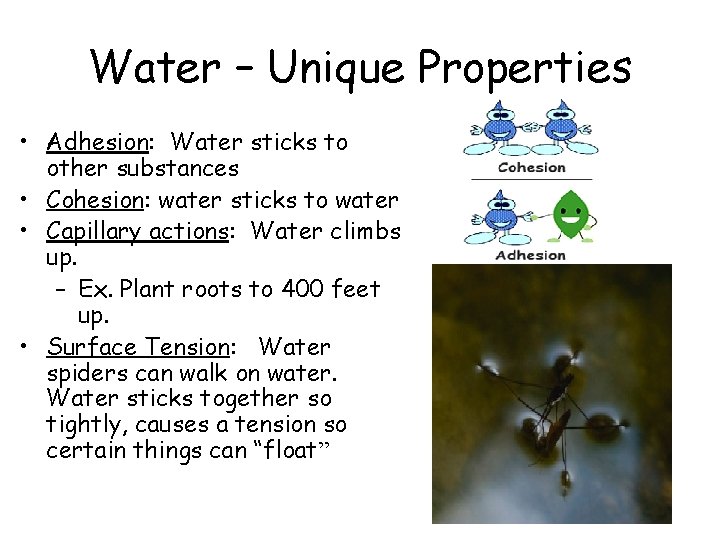 Water – Unique Properties

• Adhesion: Water sticks to other substances
• Cohesion: water sticks to water
• Capillary actions: Water climbs up.
- Ex. Plant roots to 400 feet up.
• Surface Tension: Water spiders can walk on water. Water sticks together so tightly, causes a tension so certain things can "float"

Cohesion

Adhesion